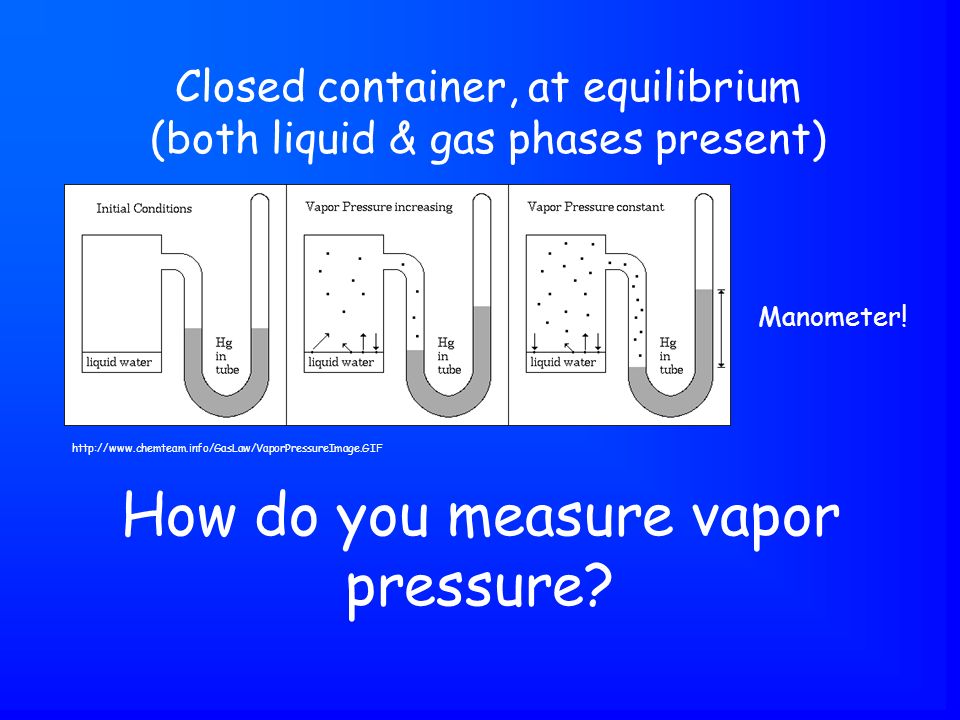 Closed container, at equilibrium
(both liquid & gas phases present)

Initial Conditions

liquid water

Hg
in
tube

Vapor Pressure increasing

liquid water

Hg
in
tube

Vapor Pressure constant

liquid water

Hg
in
tube

Manometer!

http://www.chemteam.info/GasLaw/VaporPressureImage.GIF

How do you measure vapor pressure?